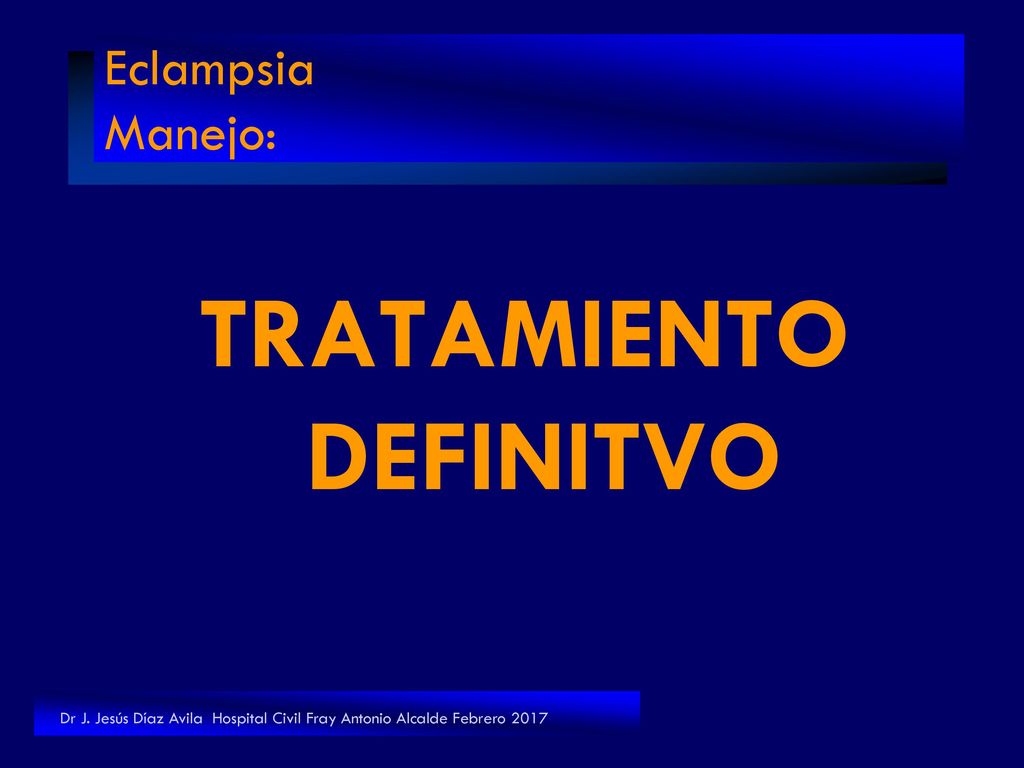 Eclampsia
Manejo:

TRATAMIENTO DEFINITVO

Dr J. Jesús Díaz Avila Hospital Civil Fray Antonio Alcalde Febrero 2017